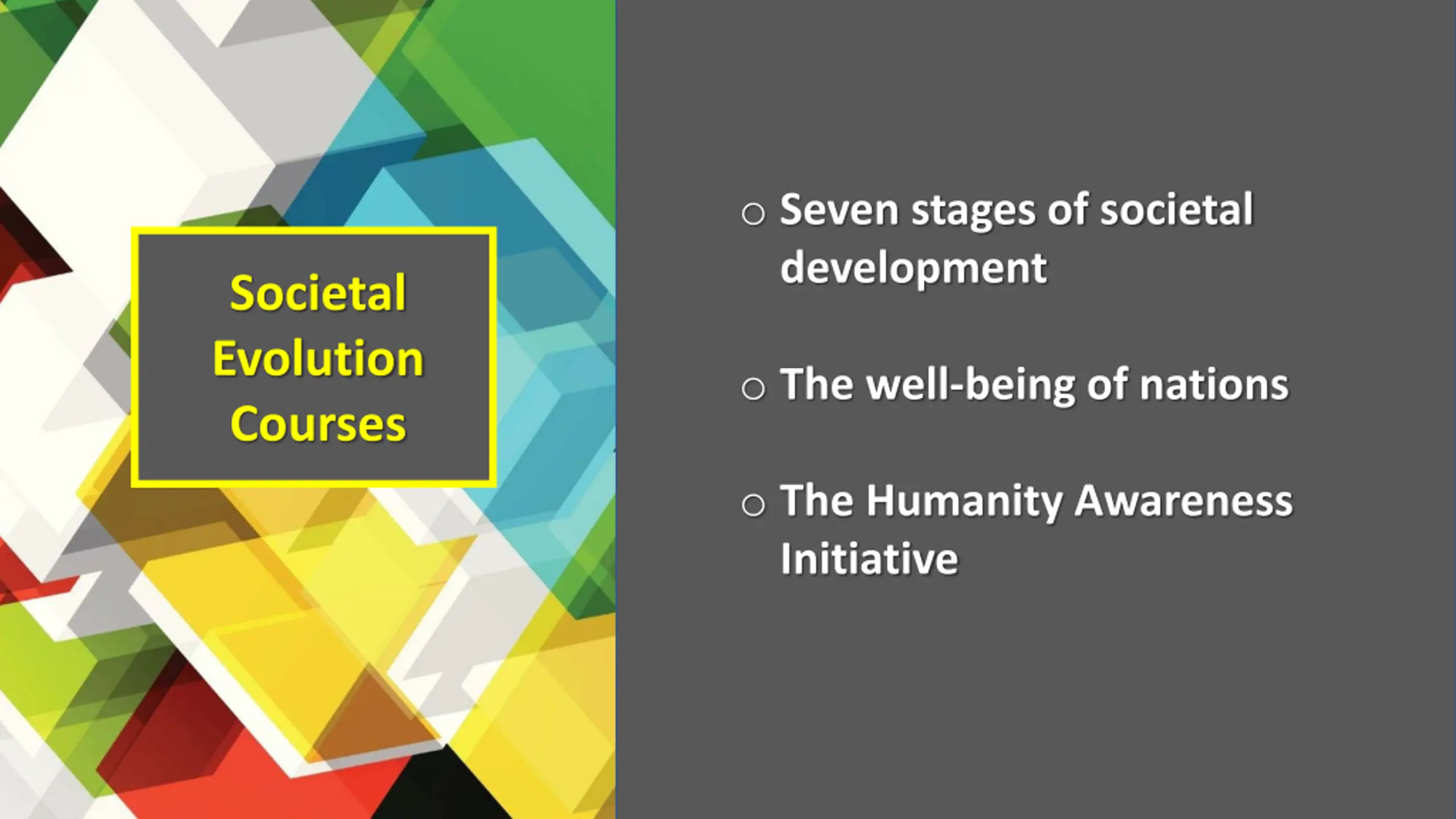 Societal Evolution Courses

○ Seven stages of societal development

○ The well-being of nations

○ The Humanity Awareness Initiative